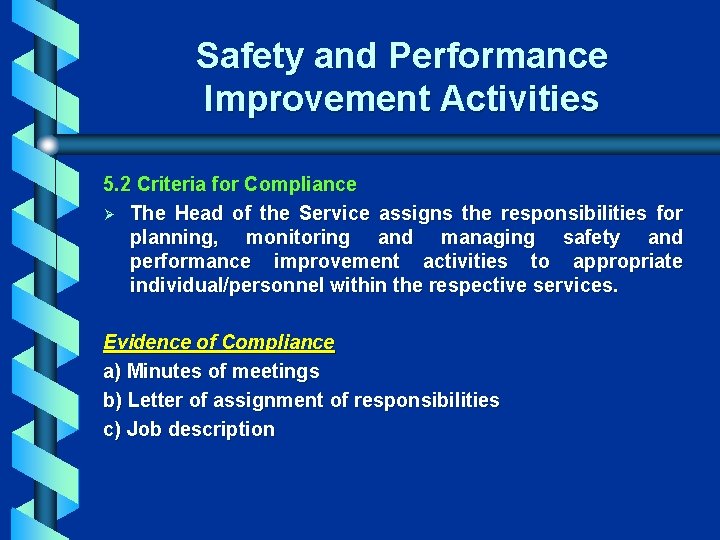 Safety and Performance Improvement Activities

5.2 Criteria for Compliance

➢ The Head of the Service assigns the responsibilities for planning, monitoring and managing safety and performance improvement activities to appropriate individual/personnel within the respective services.

Evidence of Compliance
a) Minutes of meetings
b) Letter of assignment of responsibilities
c) Job description